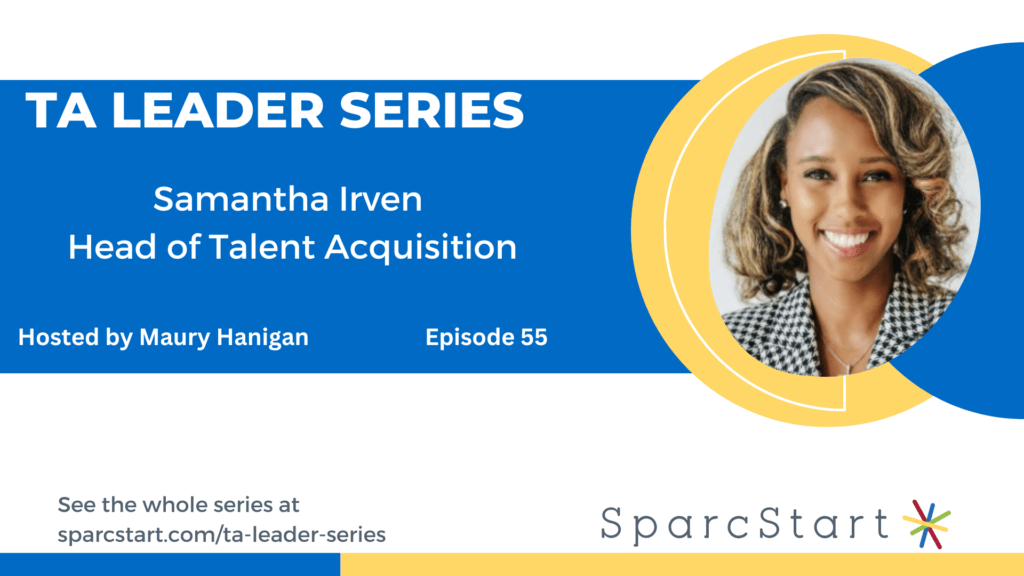 TA LEADER SERIES

Samantha Irven
Head of Talent Acquisition

Hosted by Maury Hanigan

Episode 55

See the whole series at sparcstart.com/ta-leader-series

SparcStart